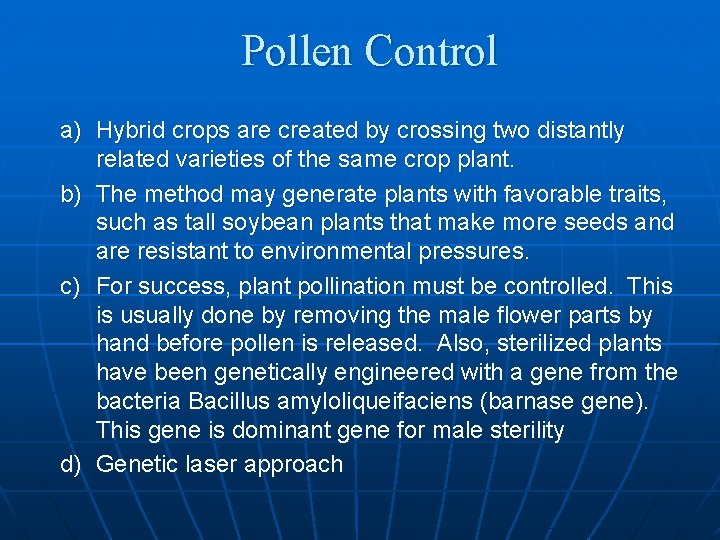 Pollen Control

a) Hybrid crops are created by crossing two distantly related varieties of the same crop plant.

b) The method may generate plants with favorable traits, such as tall soybean plants that make more seeds and are resistant to environmental pressures.

c) For success, plant pollination must be controlled. This is usually done by removing the male flower parts by hand before pollen is released. Also, sterilized plants have been genetically engineered with a gene from the bacteria Bacillus amyloliqueifaciens (barnase gene). This gene is dominant gene for male sterility

d) Genetic laser approach